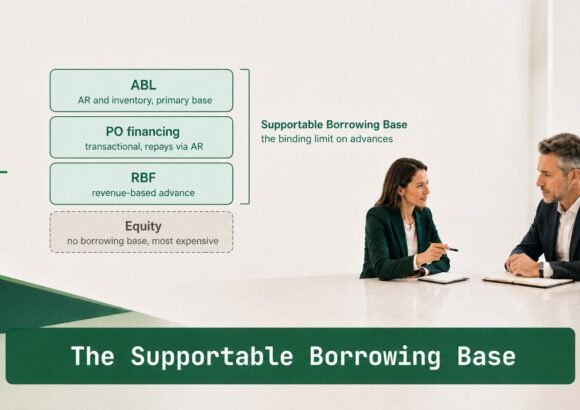 ABL
AR and inventory, primary base

PO financing
transactional, repays via AR

RBF
revenue-based advance

Equity
no borrowing base, most expensive

Supportable Borrowing Base
the binding limit on advances

The Supportable Borrowing Base